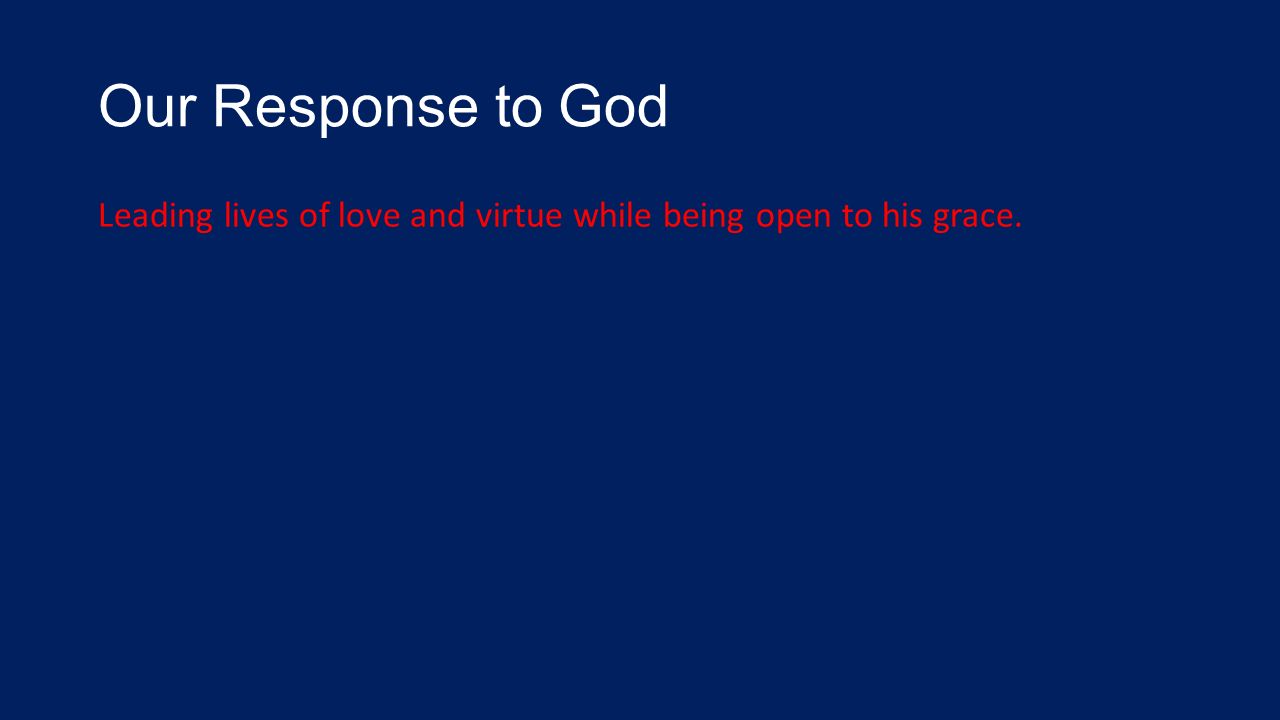 Our Response to God

Leading lives of love and virtue while being open to his grace.